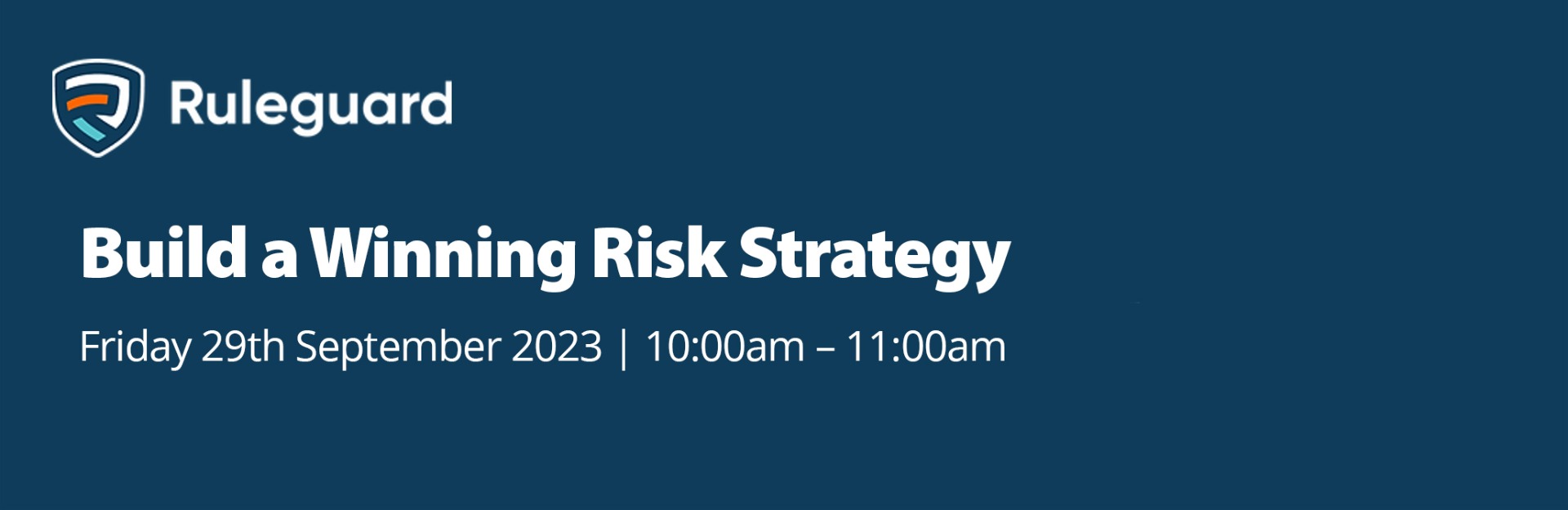 Ruleguard

Build a Winning Risk Strategy

Friday 29th September 2023 | 10:00am – 11:00am